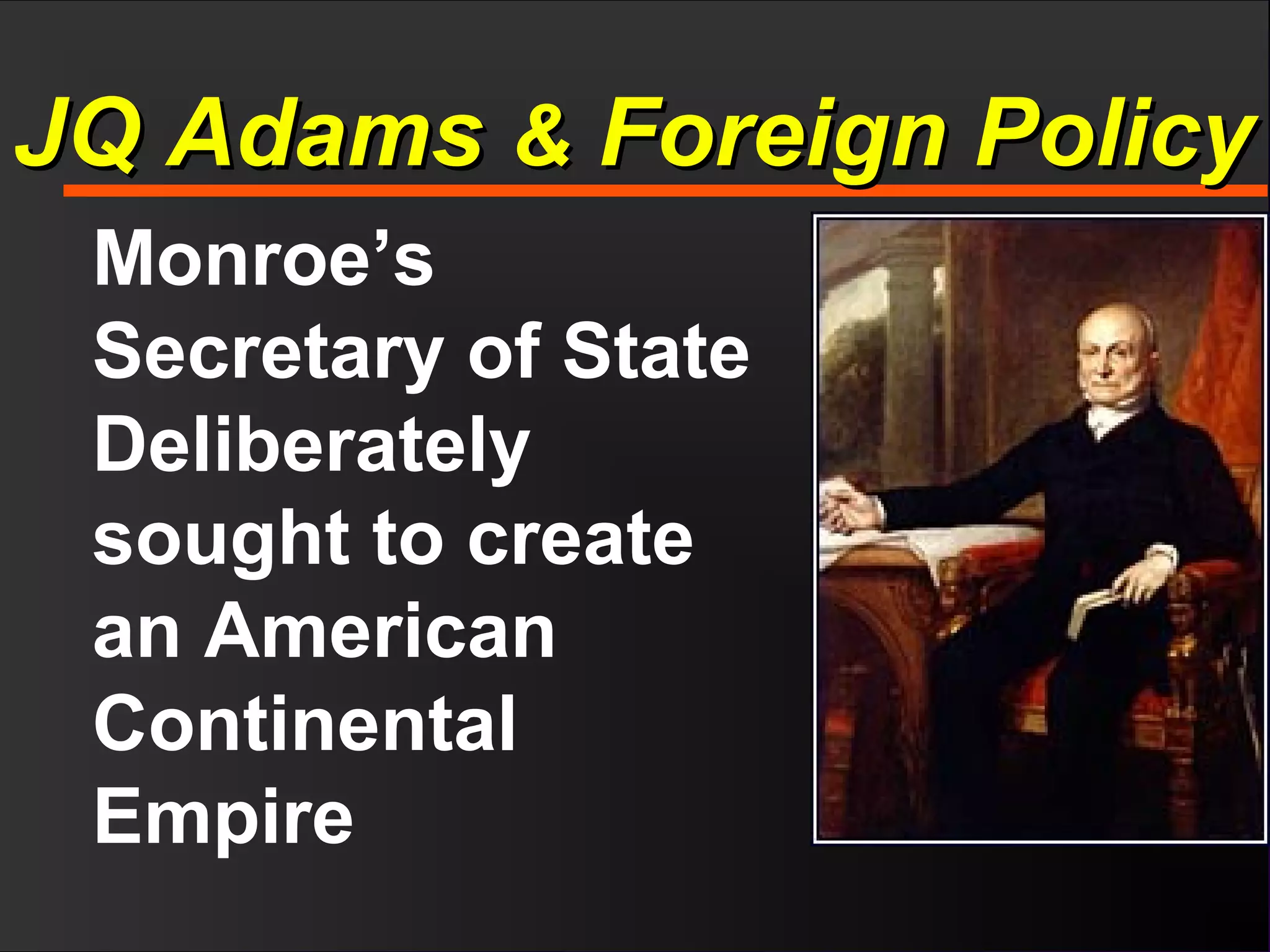 JQ Adams & Foreign Policy

Monroe’s Secretary of State Deliberately sought to create an American Continental Empire